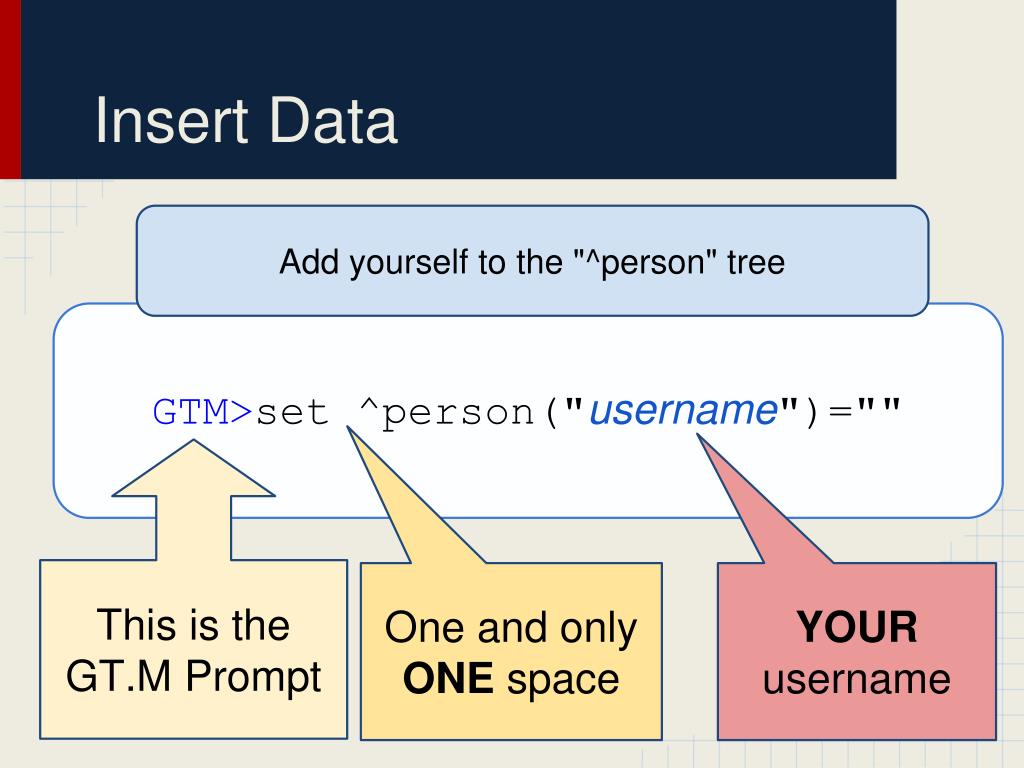 Insert Data

Add yourself to the "^person" tree

GTM>set ^person("username")=""

This is the GT.M Prompt

One and only ONE space

YOUR username